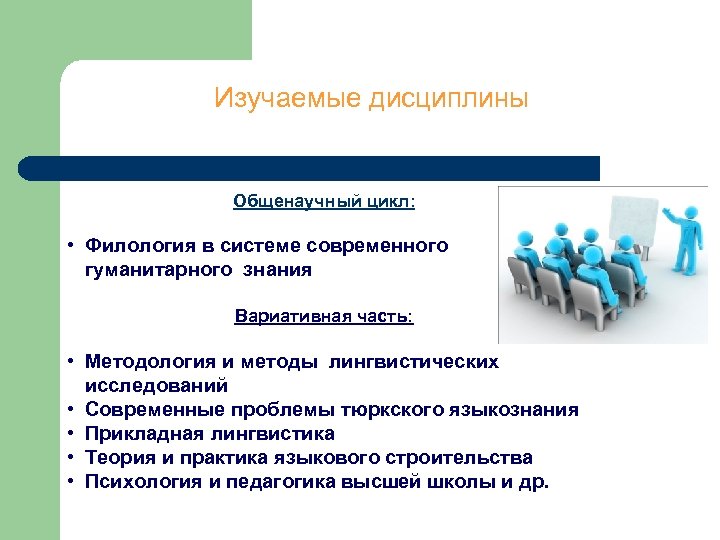 Изучаемые дисциплины

Общенаучный цикл:

• Филология в системе современного гуманитарного знания

Вариативная часть:

• Методология и методы лингвистических исследований
• Современные проблемы тюркского языкознания
• Прикладная лингвистика
• Теория и практика языкового строительства
• Психология и педагогика высшей школы и др.